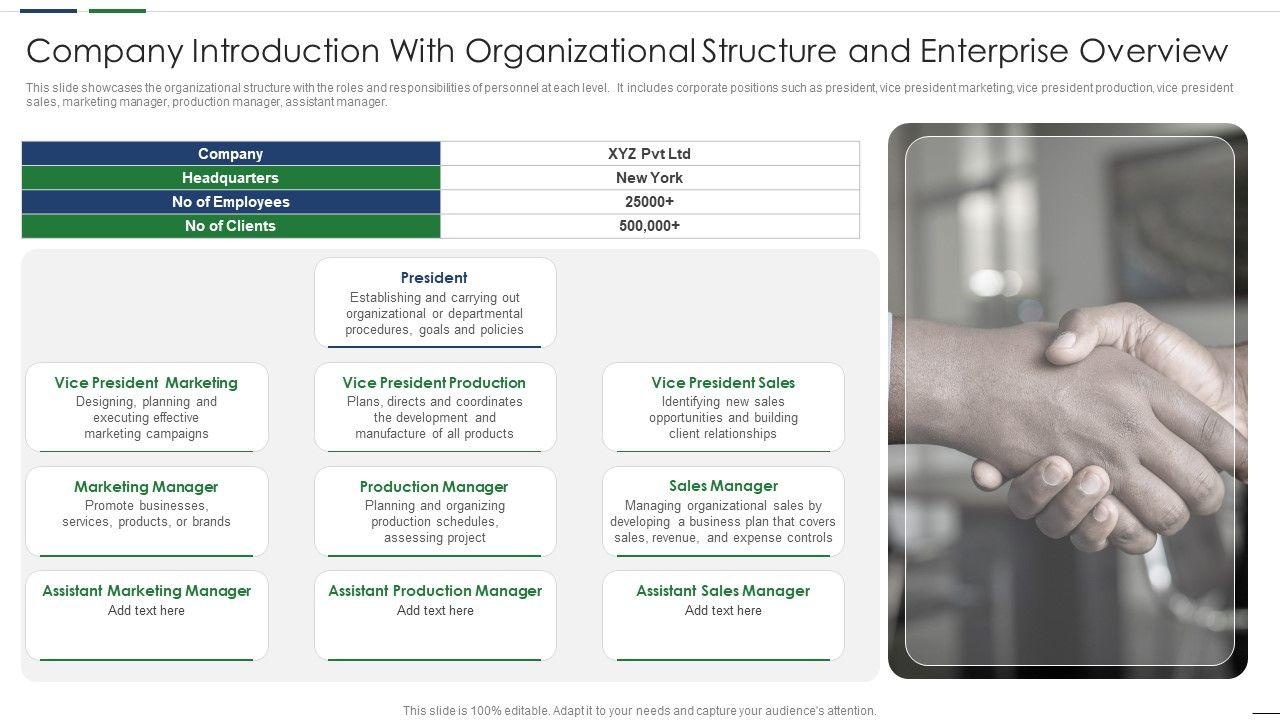 Company Introduction With Organizational Structure and Enterprise Overview

This slide showcases the organizational structure with the roles and responsibilities of personnel at each level. It includes corporate positions such as president, vice president marketing, vice president production, vice president sales, marketing manager, production manager, assistant manager.

| Company | XYZ Pvt Ltd |
|---|---|
| Headquarters | New York |
| No of Employees | 25000+ |
| No of Clients | 500,000+ |

President
Establishing and carrying out organizational or departmental procedures, goals and policies

Vice President Marketing
Designing, planning and executing effective marketing campaigns

Vice President Production
Plans, directs and coordinates the development and manufacture of all products

Vice President Sales
Identifying new sales opportunities and building client relationships

Marketing Manager
Promote businesses, services, products, or brands

Production Manager
Planning and organizing production schedules, assessing project

Sales Manager
Managing organizational sales by developing a business plan that covers sales, revenue, and expense controls

Assistant Marketing Manager
Add text here

Assistant Production Manager
Add text here

Assistant Sales Manager
Add text here

This slide is 100% editable. Adapt it to your needs and capture your audience's attention.